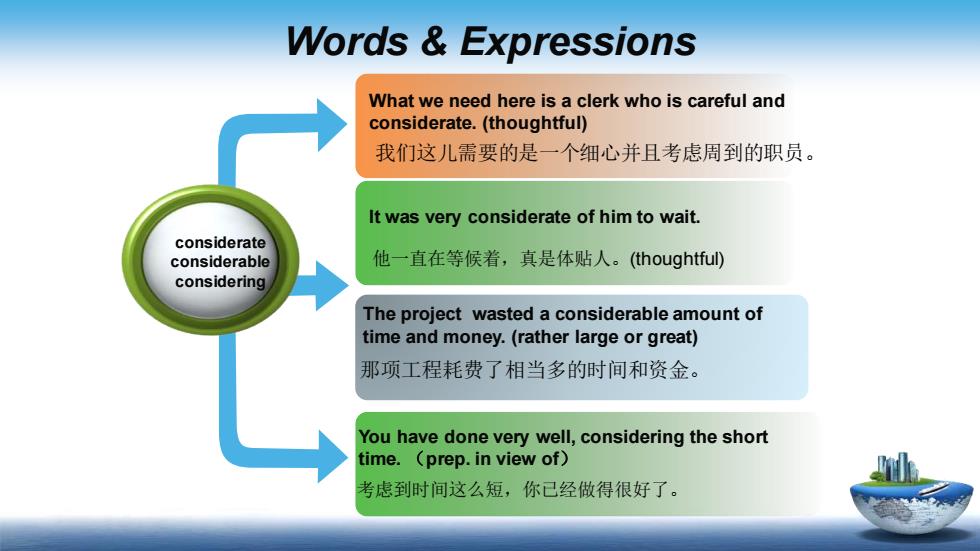 Words & Expressions

considerate
considerable
considering

What we need here is a clerk who is careful and considerate. (thoughtful)
我们这儿需要的是一个细心并且考虑周到的职员。

It was very considerate of him to wait.
他一直在等候着，真是体贴人。(thoughtful)

The project wasted a considerable amount of time and money. (rather large or great)
那项工程耗费了相当多的时间和资金。

You have done very well, considering the short time. （prep. in view of）
考虑到时间这么短，你已经做得很好了。